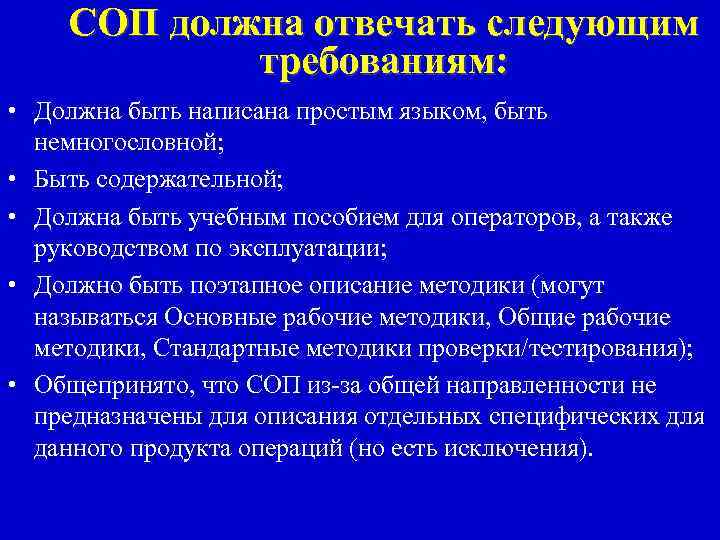 СОП должна отвечать следующим требованиям:

• Должна быть написана простым языком, быть немногословной;

• Быть содержательной;

• Должна быть учебным пособием для операторов, а также руководством по эксплуатации;

• Должно быть поэтапное описание методики (могут называться Основные рабочие методики, Общие рабочие методики, Стандартные методики проверки/тестирования);

• Общепринято, что СОП из-за общей направленности не предназначены для описания отдельных специфических для данного продукта операций (но есть исключения).